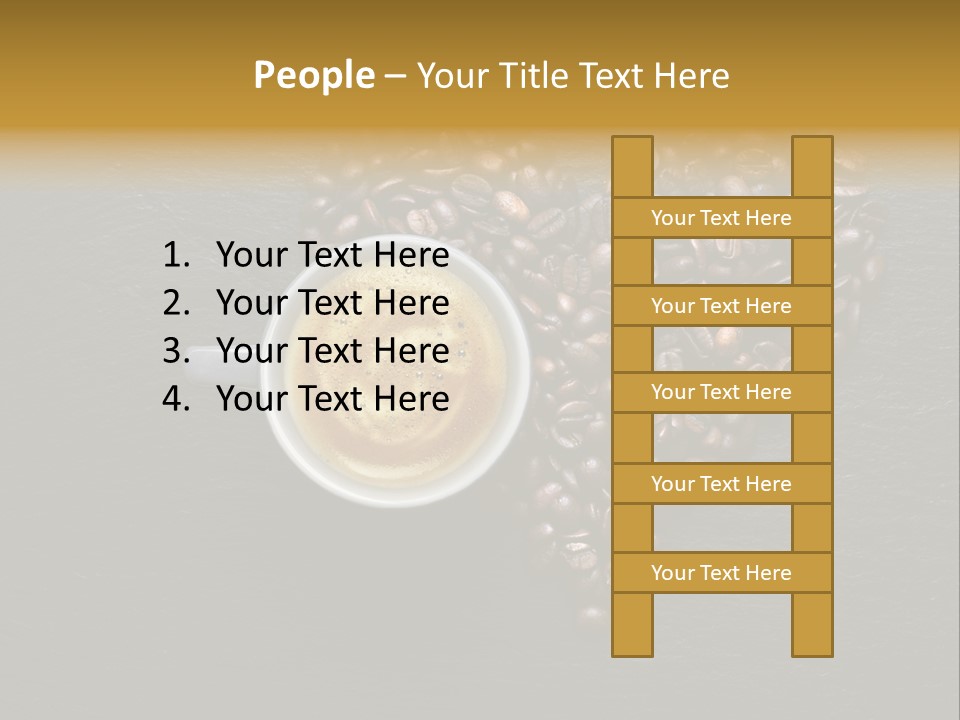 People – Your Title Text Here

1. Your Text Here
2. Your Text Here
3. Your Text Here
4. Your Text Here

Your Text Here

Your Text Here

Your Text Here

Your Text Here

Your Text Here